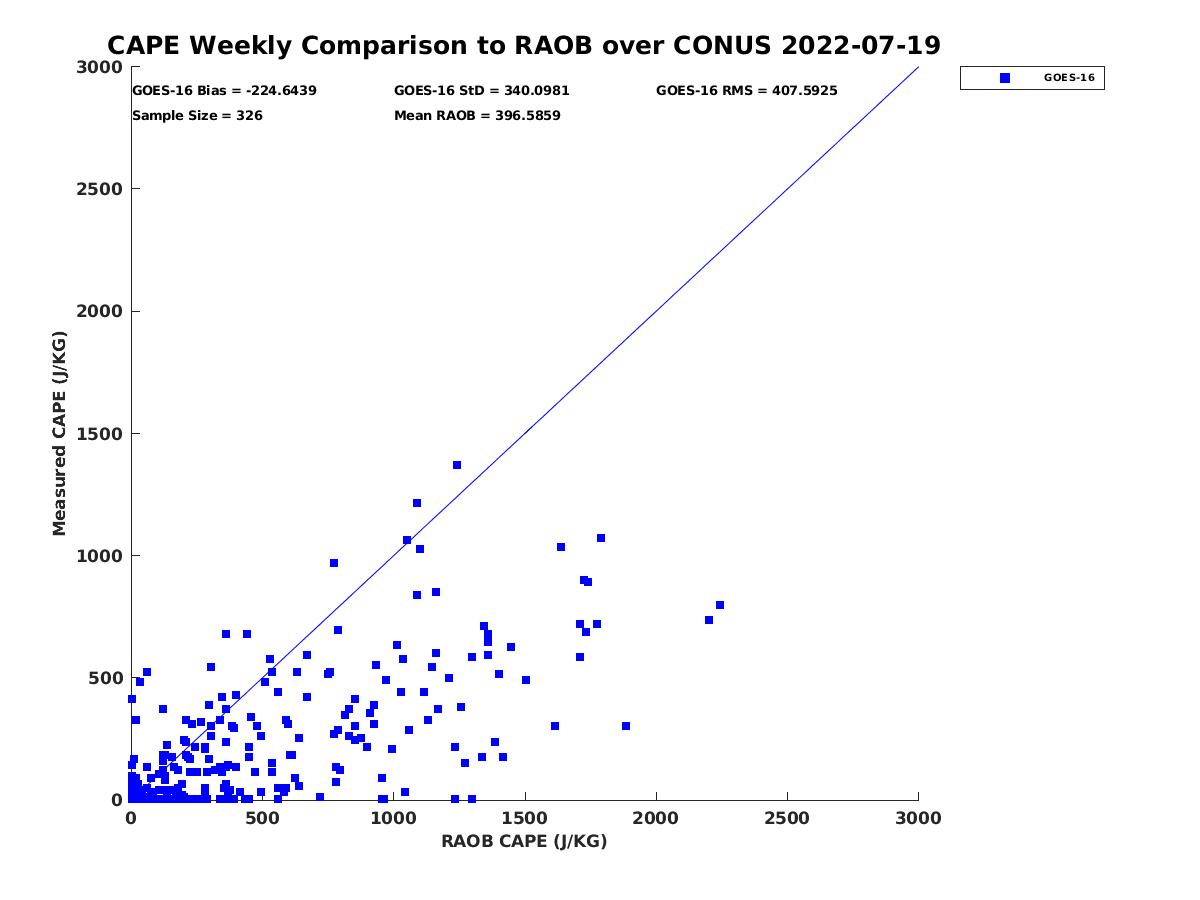 CAPE Weekly Comparison to RAOB over CONUS 2022-07-19

GOES-16 Bias = -224.6439
GOES-16 StD = 340.0981
GOES-16 RMS = 407.5925
Sample Size = 326
Mean RAOB = 396.5859

GOES-16

Measured CAPE (J/KG)

3000
2500
2000
1500
1000
500
0

0
500
1000
1500
2000
2500
3000

RAOB CAPE (J/KG)